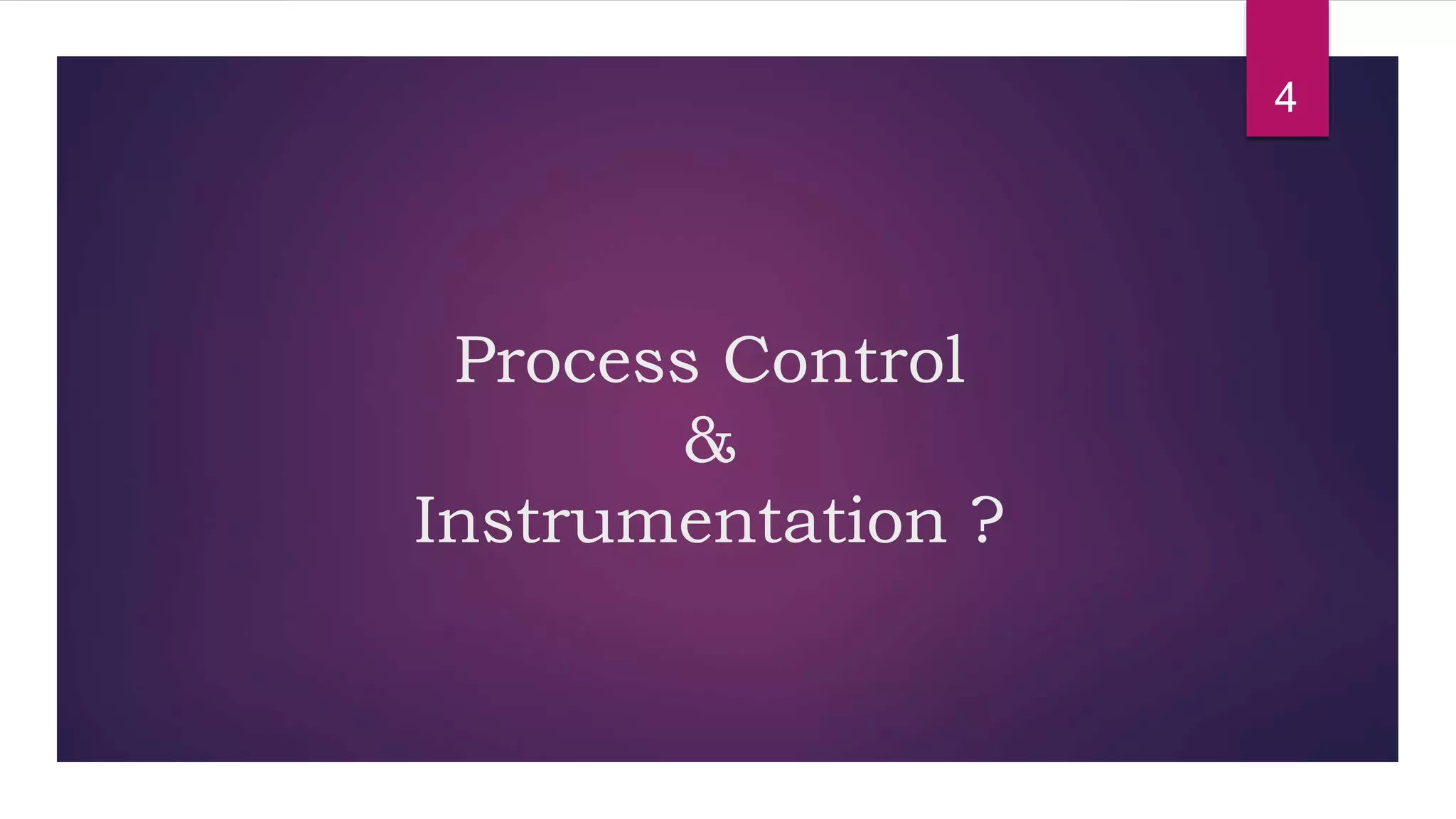 4

Process Control
&
Instrumentation ?